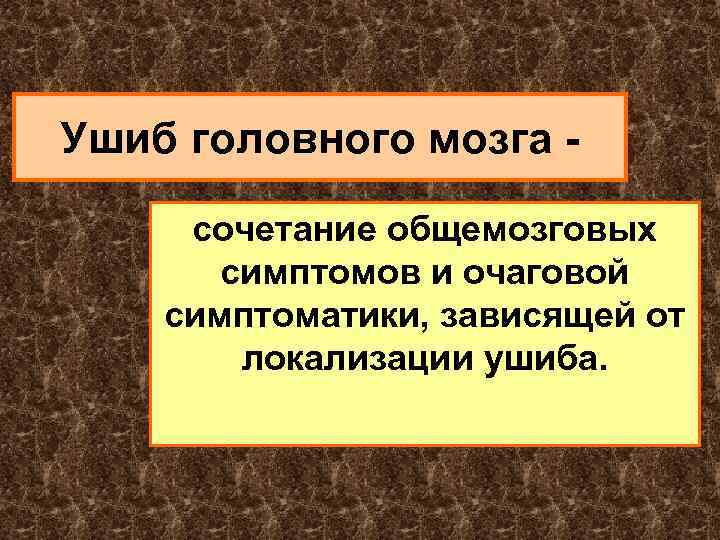 Ушиб головного мозга -

сочетание общемозговых симптомов и очаговой симптоматики, зависящей от локализации ушиба.